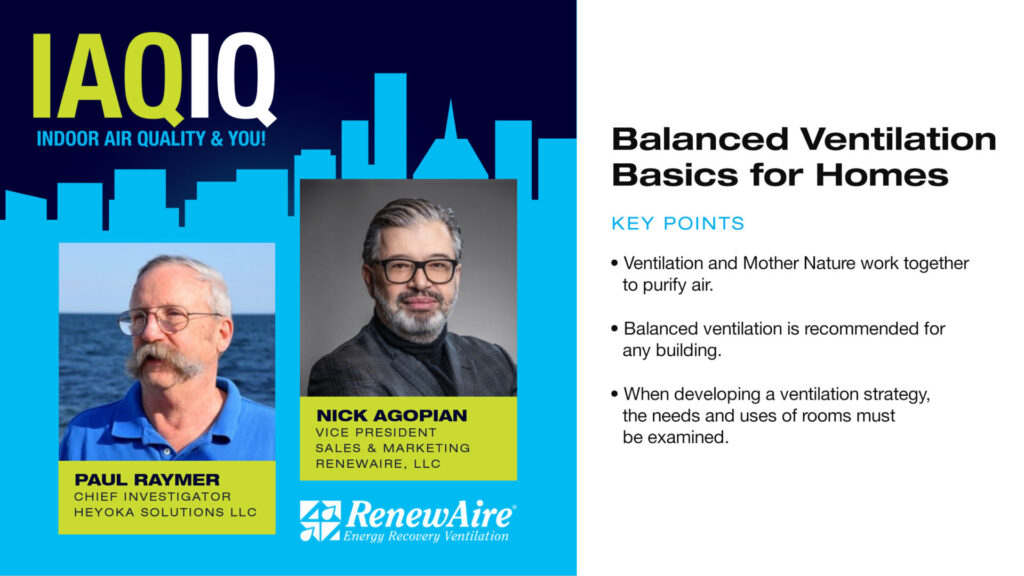 IAQIQ
INDOOR AIR QUALITY & YOU!

PAUL RAYMER
CHIEF INVESTIGATOR
HEYOKA SOLUTIONS LLC

NICK AGOPIAN
VICE PRESIDENT
SALES & MARKETING
RENEWAIRE, LLC

RenewAire®
Energy Recovery Ventilation

Balanced Ventilation Basics for Homes

KEY POINTS

• Ventilation and Mother Nature work together to purify air.

• Balanced ventilation is recommended for any building.

• When developing a ventilation strategy, the needs and uses of rooms must be examined.